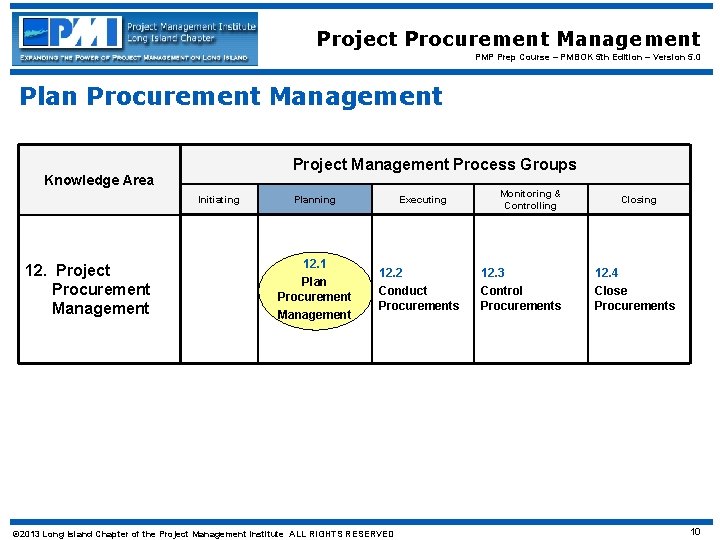 PMI Project Management Institute Long Island Chapter
EXPANDING THE POWER OF PROJECT MANAGEMENT ON LONG ISLAND

Project Procurement Management
PMP Prep Course – PMBOK 5th Edition – Version 5.0

Plan Procurement Management

| Knowledge Area | Project Management Process Groups | | | | |
|---|---|---|---|---|---|
| | Initiating | Planning | Executing | Monitoring & Controlling | Closing |
| 12. Project Procurement Management | | 12.1 Plan Procurement Management | 12.2 Conduct Procurements | 12.3 Control Procurements | 12.4 Close Procurements |

©2013 Long Island Chapter of the Project Management Institute ALL RIGHTS RESERVED

10